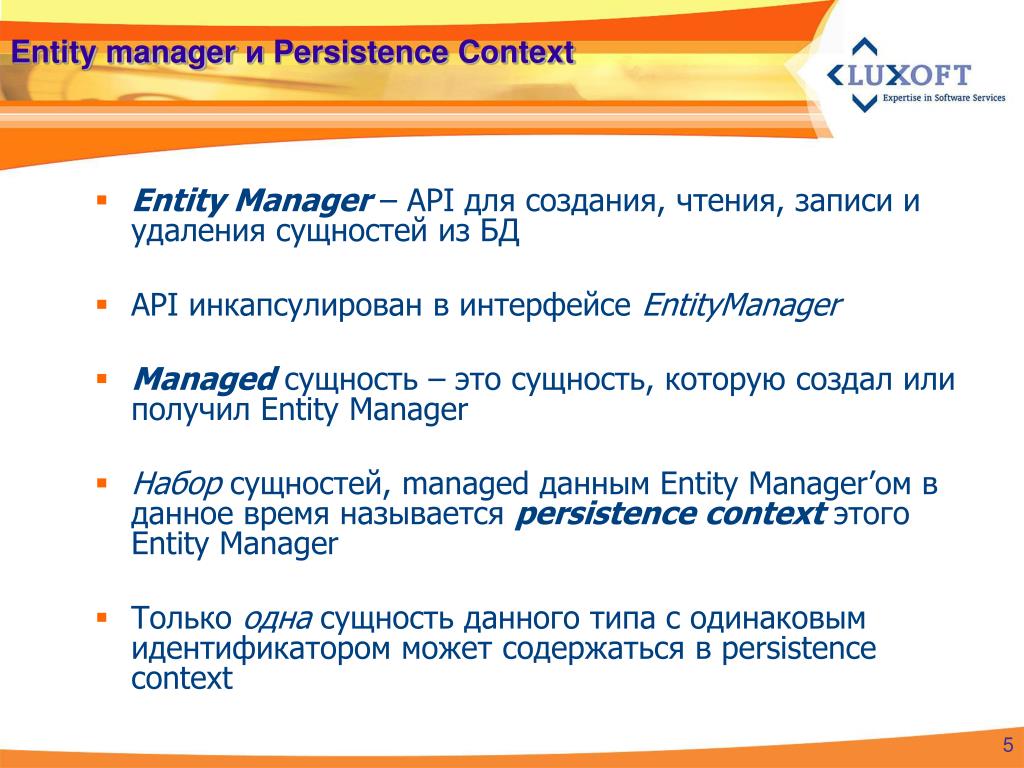 Entity manager и Persistence Context

LUXOFT
Expertise in Software Services

▪ Entity Manager – API для создания, чтения, записи и удаления сущностей из БД

▪ API инкапсулирован в интерфейсе EntityManager

▪ Managed сущность – это сущность, которую создал или получил Entity Manager

▪ Набор сущностей, managed данным Entity Manager'ом в данное время называется persistence context этого Entity Manager

▪ Только одна сущность данного типа с одинаковым идентификатором может содержаться в persistence context

5